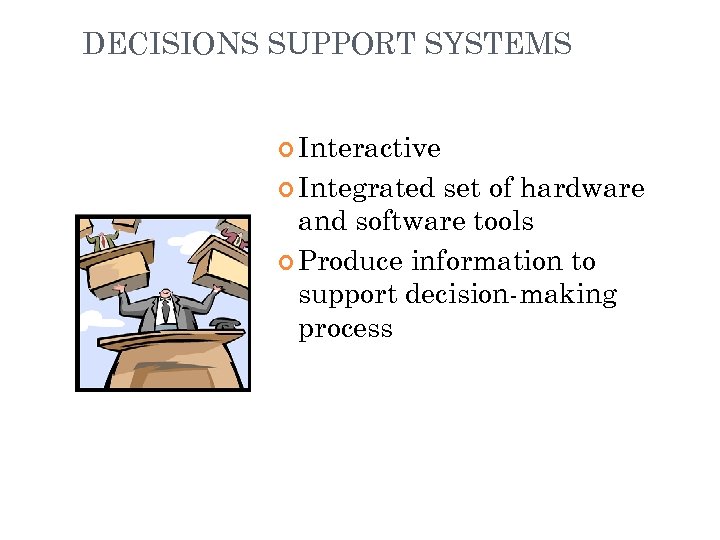 DECISIONS SUPPORT SYSTEMS

Interactive

Integrated set of hardware and software tools

Produce information to support decision-making process